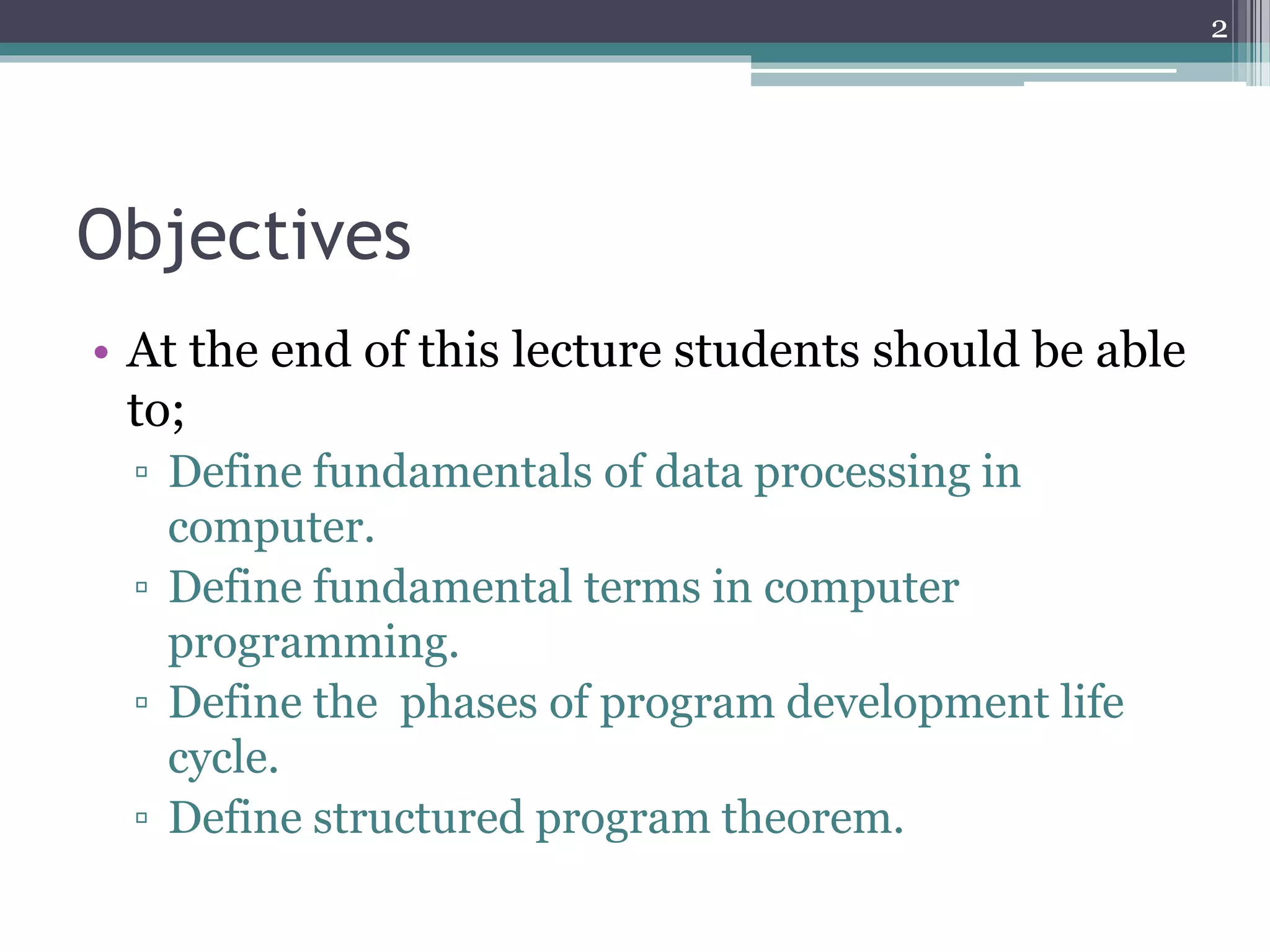 2

Objectives

• At the end of this lecture students should be able to;
▫ Define fundamentals of data processing in computer.
▫ Define fundamental terms in computer programming.
▫ Define the  phases of program development life cycle.
▫ Define structured program theorem.